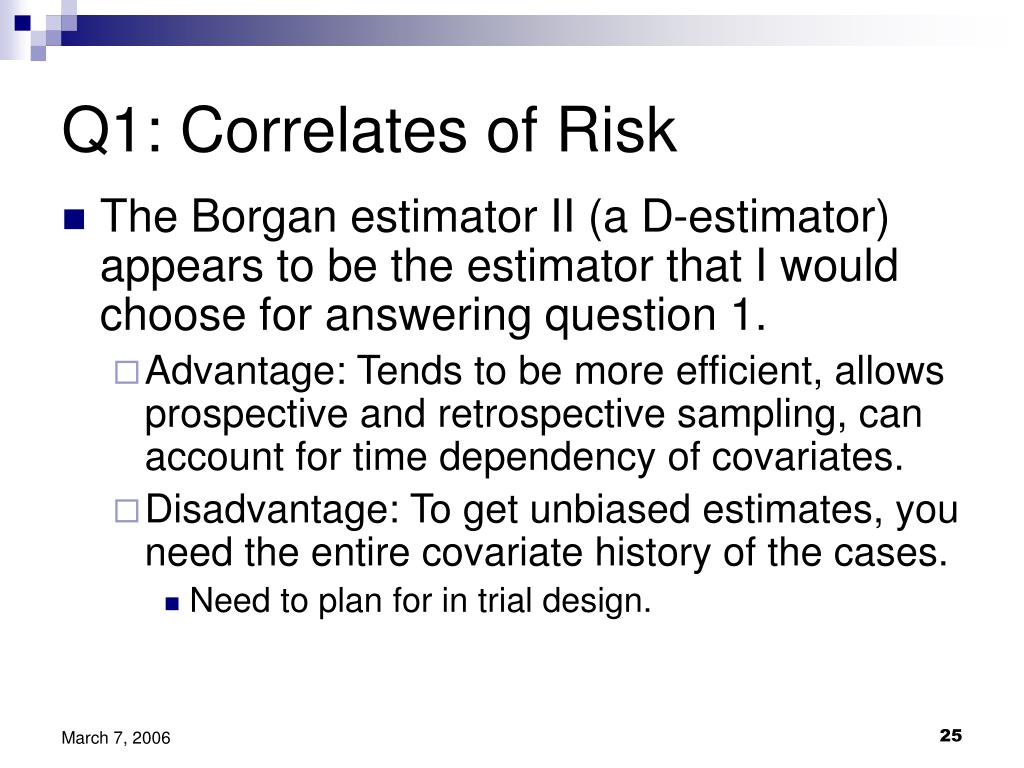 Q1: Correlates of Risk

The Borgan estimator II (a D-estimator) appears to be the estimator that I would choose for answering question 1.

Advantage: Tends to be more efficient, allows prospective and retrospective sampling, can account for time dependency of covariates.

Disadvantage: To get unbiased estimates, you need the entire covariate history of the cases.

Need to plan for in trial design.

March 7, 2006

25